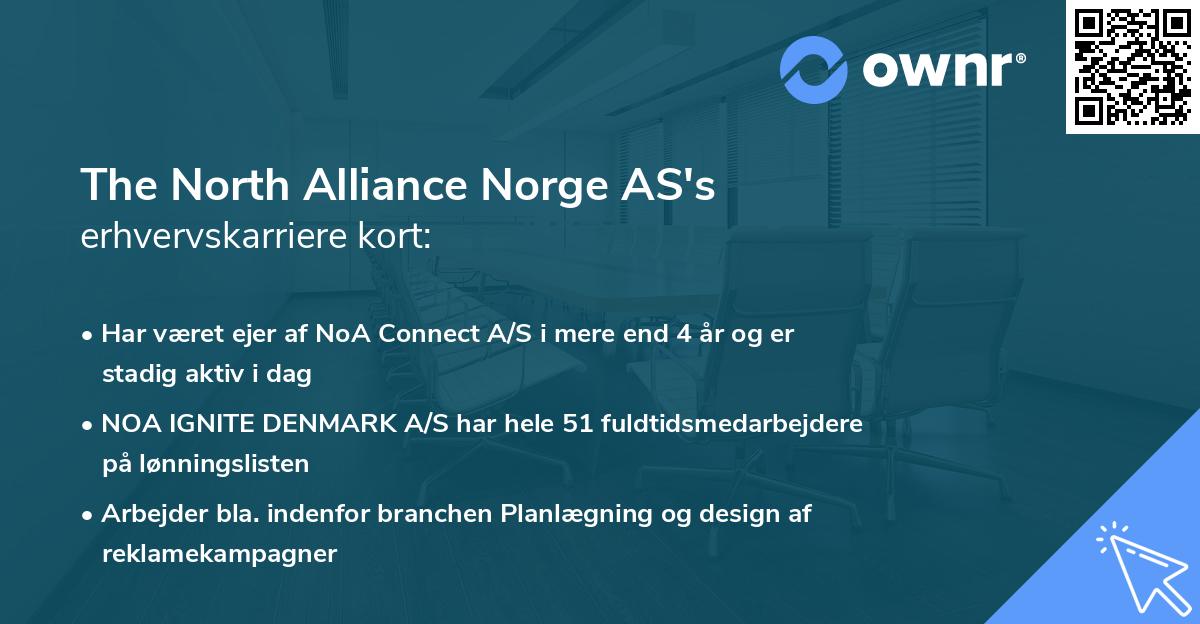 ownr®

The North Alliance Norge AS's
erhvervskarriere kort:

• Har været ejer af NoA Connect A/S i mere end 4 år og er stadig aktiv i dag

• NOA IGNITE DENMARK A/S har hele 51 fuldtidsmedarbejdere på lønningslisten

• Arbejder bla. indenfor branchen Planlægning og design af reklamekampagner